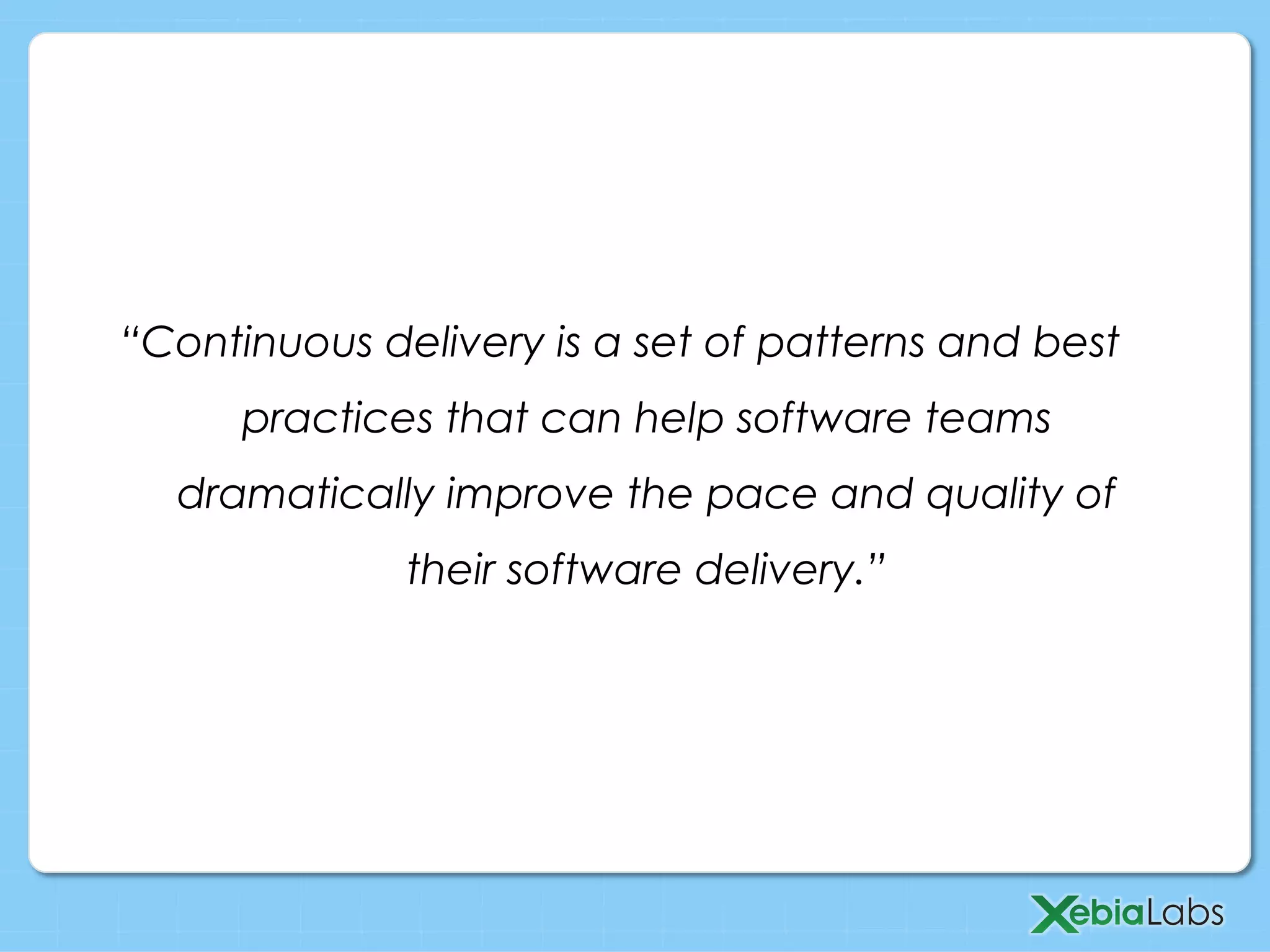 “Continuous delivery is a set of patterns and best practices that can help software teams dramatically improve the pace and quality of their software delivery.”

XebiaLabs